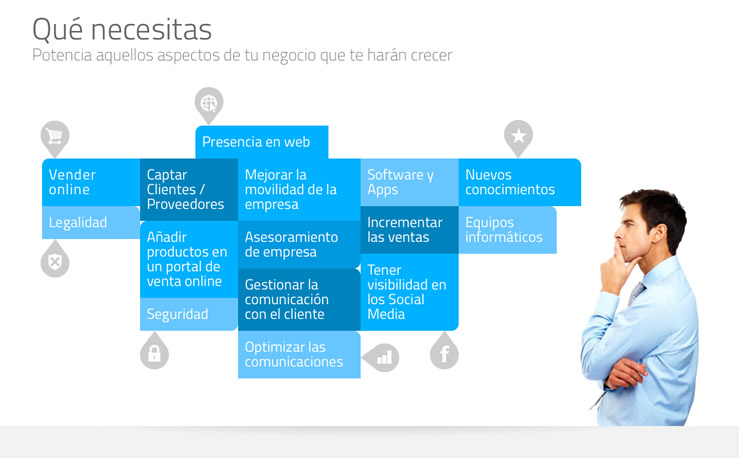 Qué necesitas
Potencia aquellos aspectos de tu negocio que te harán crecer

Presencia en web

Vender online

Legalidad

Captar Clientes / Proveedores

Añadir productos en un portal de venta online

Seguridad

Mejorar la movilidad de la empresa

Asesoramiento de empresa

Gestionar la comunicación con el cliente

Optimizar las comunicaciones

Software y Apps

Incrementar las ventas

Tener visibilidad en los Social Media

Nuevos conocimientos

Equipos informáticos